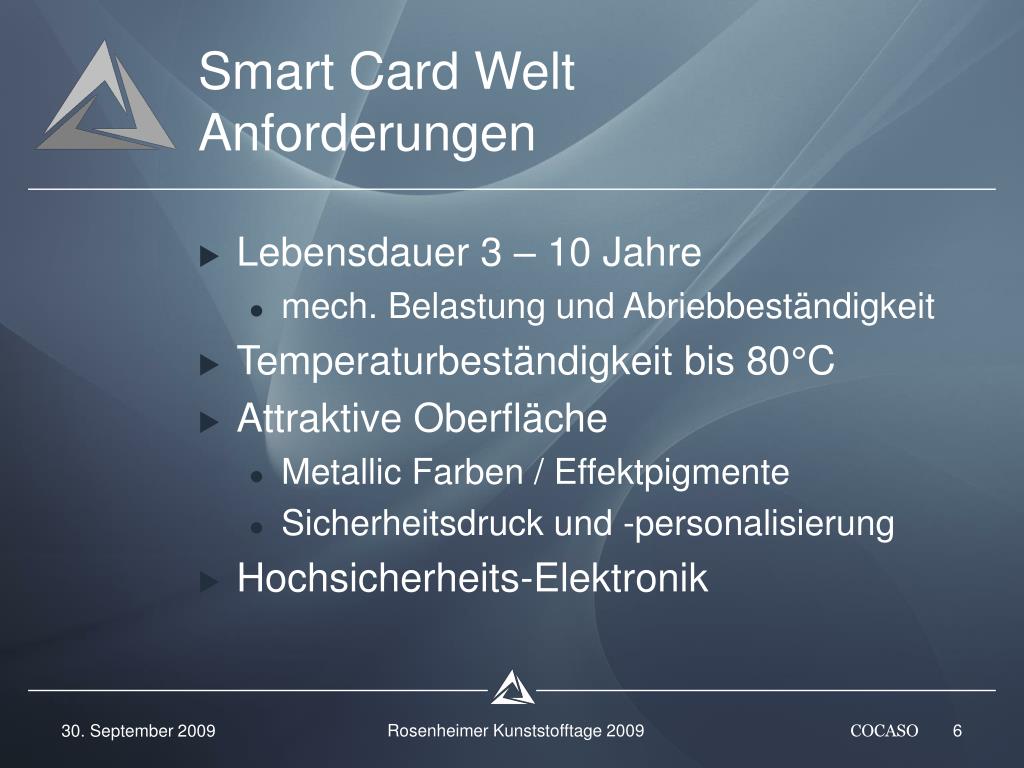 Smart Card Welt
Anforderungen

Lebensdauer 3 – 10 Jahre
mech. Belastung und Abriebbeständigkeit
Temperaturbeständigkeit bis 80°C
Attraktive Oberfläche
Metallic Farben / Effektpigmente
Sicherheitsdruck und -personalisierung
Hochsicherheits-Elektronik

30. September 2009 Rosenheimer Kunststofftage 2009 COCASO 6